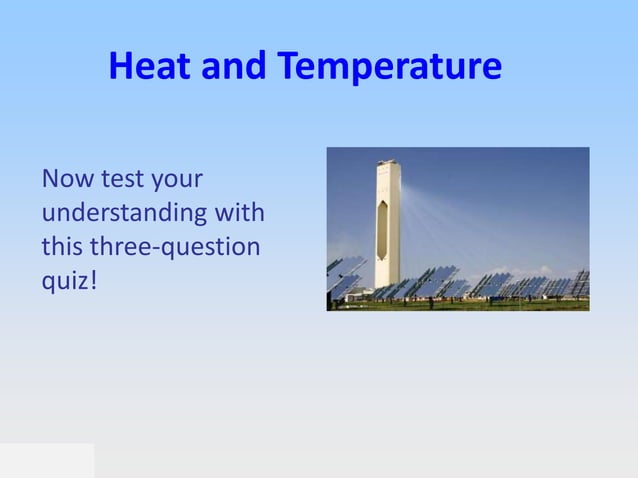 Heat and Temperature

Now test your understanding with this three-question quiz!